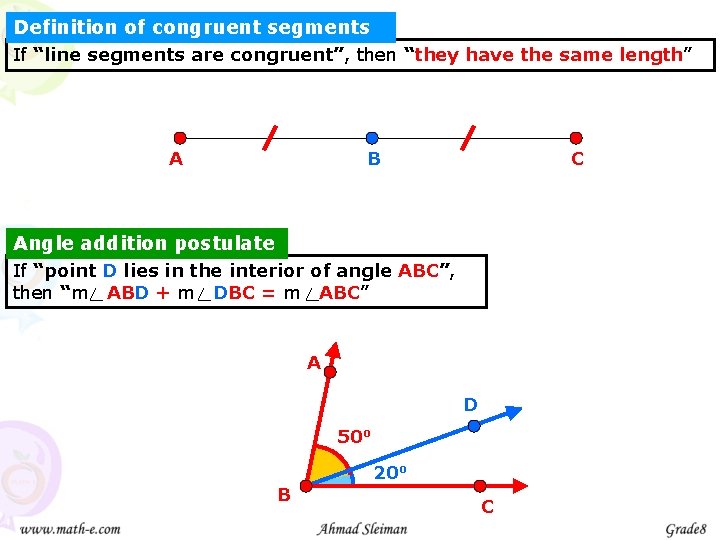 Definition of congruent segments

If "line segments are congruent", then "they have the same length"

A B C

Angle addition postulate

If "point D lies in the interior of angle ABC", then "m∠ ABD + m∠ DBC = m ∠ABC"

A

D

$50^o$

$20^o$

B

C

www.math-e.com Ahmad Sleiman Grade8